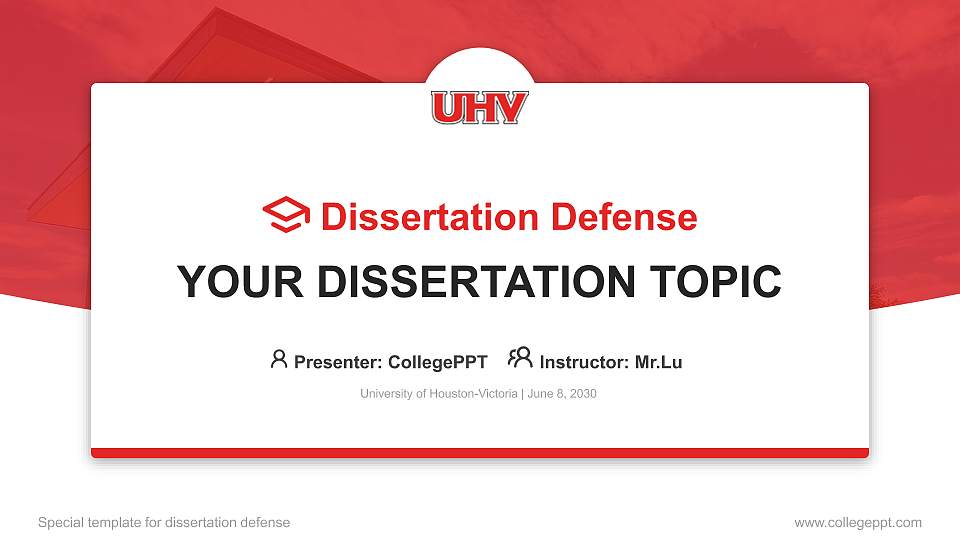 UHV

Dissertation Defense

YOUR DISSERTATION TOPIC

Presenter: CollegePPT Instructor: Mr.Lu

University of Houston-Victoria | June 8, 2030

Special template for dissertation defense

www.collegeppt.com